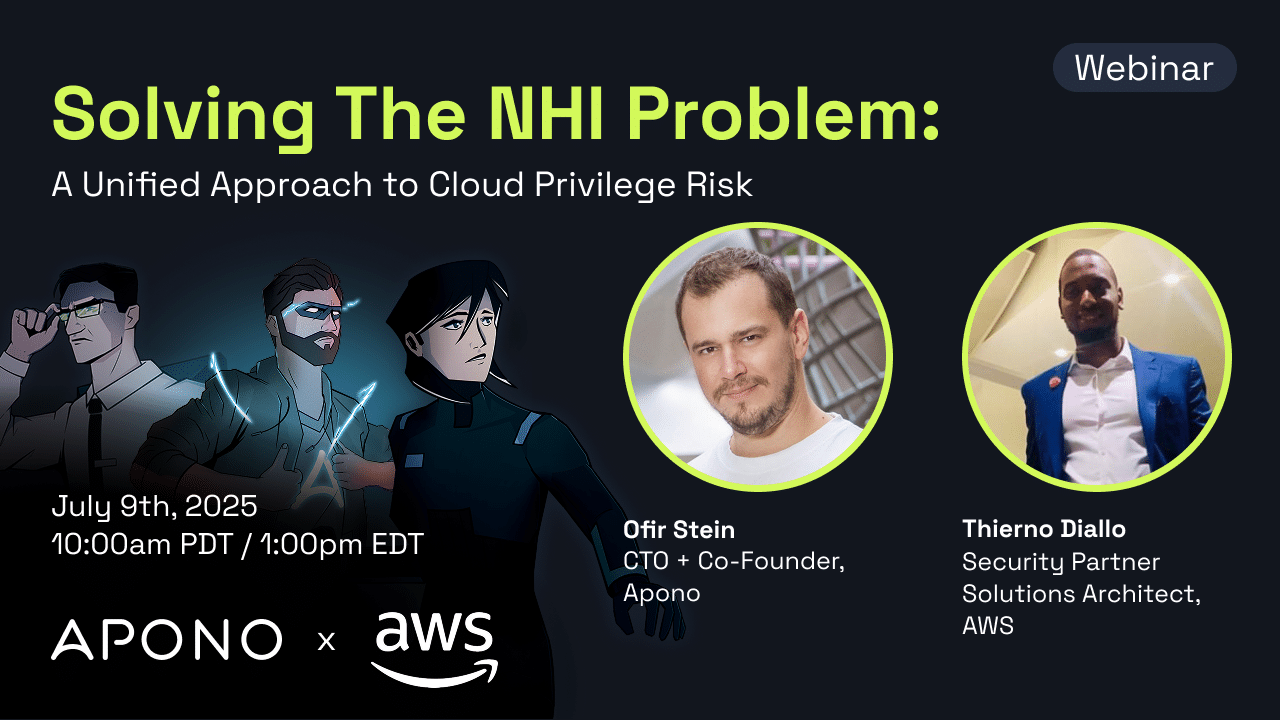 Webinar

Solving The NHI Problem:

A Unified Approach to Cloud Privilege Risk

July 9th, 2025
10:00am PDT / 1:00pm EDT

APONO x aws

Ofir Stein
CTO + Co-Founder, Apono

Thierno Diallo
Security Partner Solutions Architect, AWS